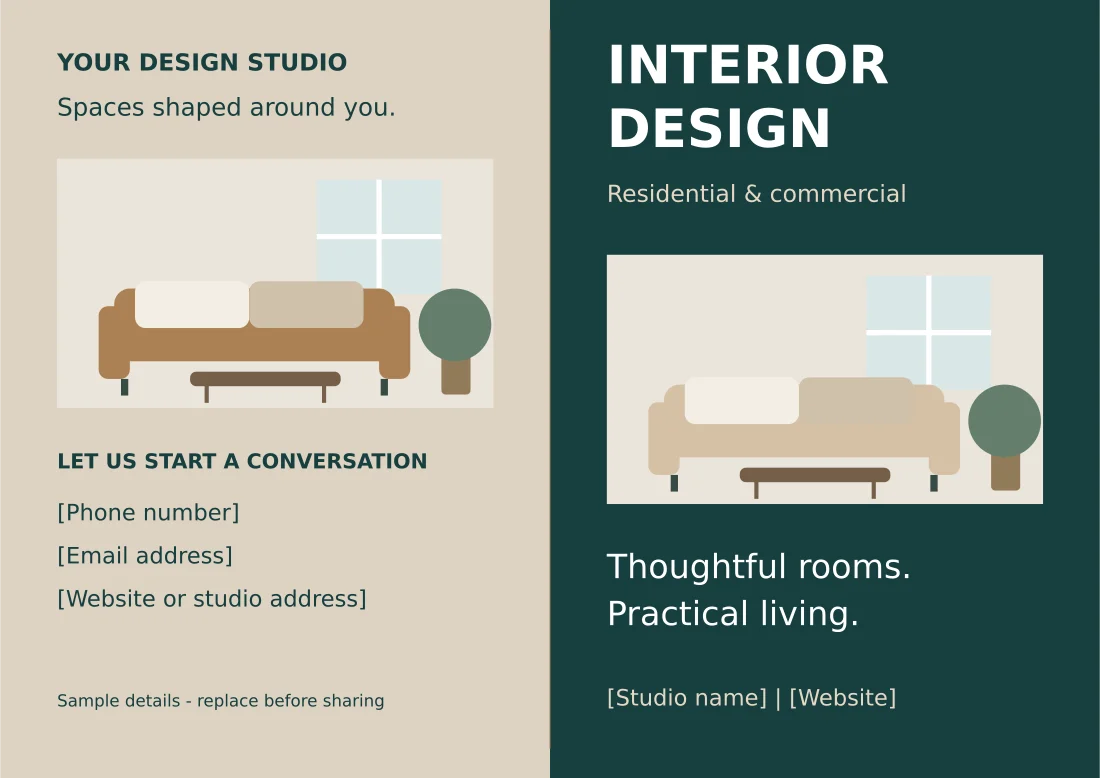 YOUR DESIGN STUDIO

Spaces shaped around you.

LET US START A CONVERSATION

[Phone number]

[Email address]

[Website or studio address]

Sample details - replace before sharing

INTERIOR DESIGN

Residential & commercial

Thoughtful rooms.
Practical living.

[Studio name] | [Website]